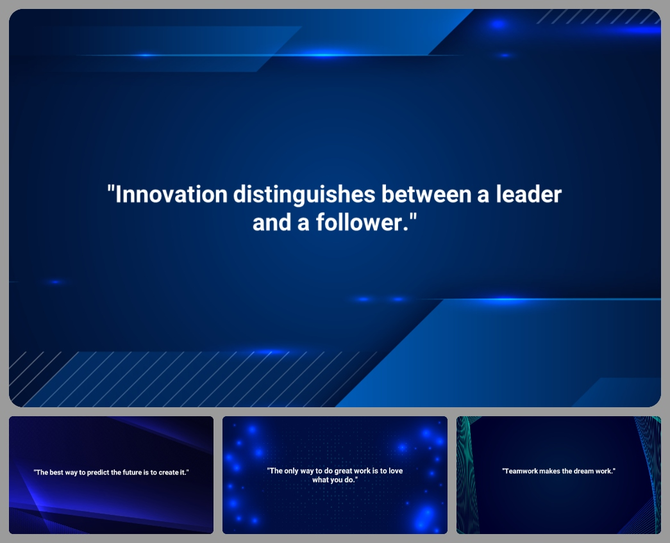 "Innovation distinguishes between a leader and a follower."

"The best way to predict the future is to create it."

"The only way to do great work is to love what you do."

"Teamwork makes the dream work."